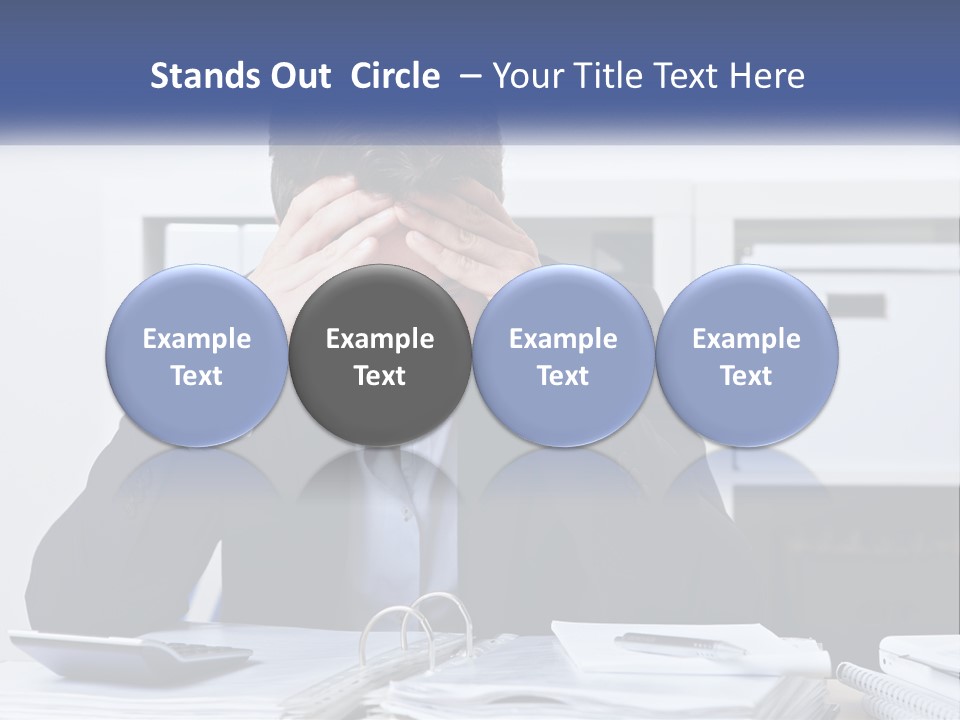 Stands Out Circle – Your Title Text Here

Example Text

Example Text

Example Text

Example Text